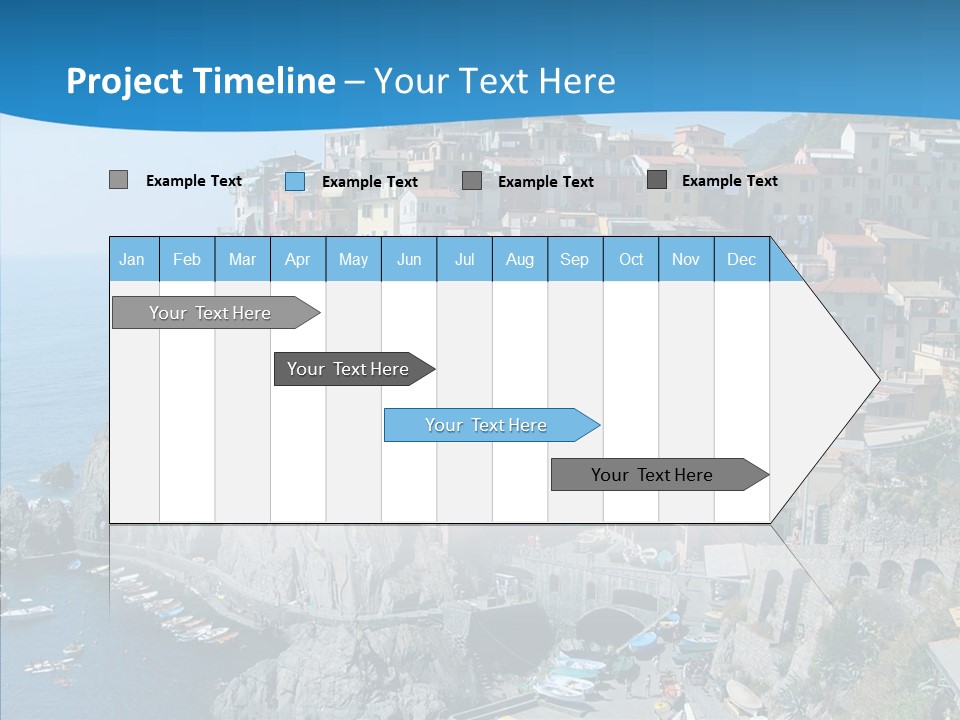 Project Timeline – Your Text Here

Example Text
Example Text
Example Text
Example Text

| Jan | Feb | Mar | Apr | May | Jun | Jul | Aug | Sep | Oct | Nov | Dec |
|---|---|---|---|---|---|---|---|---|---|---|---|

Your Text Here

Your Text Here

Your Text Here

Your Text Here